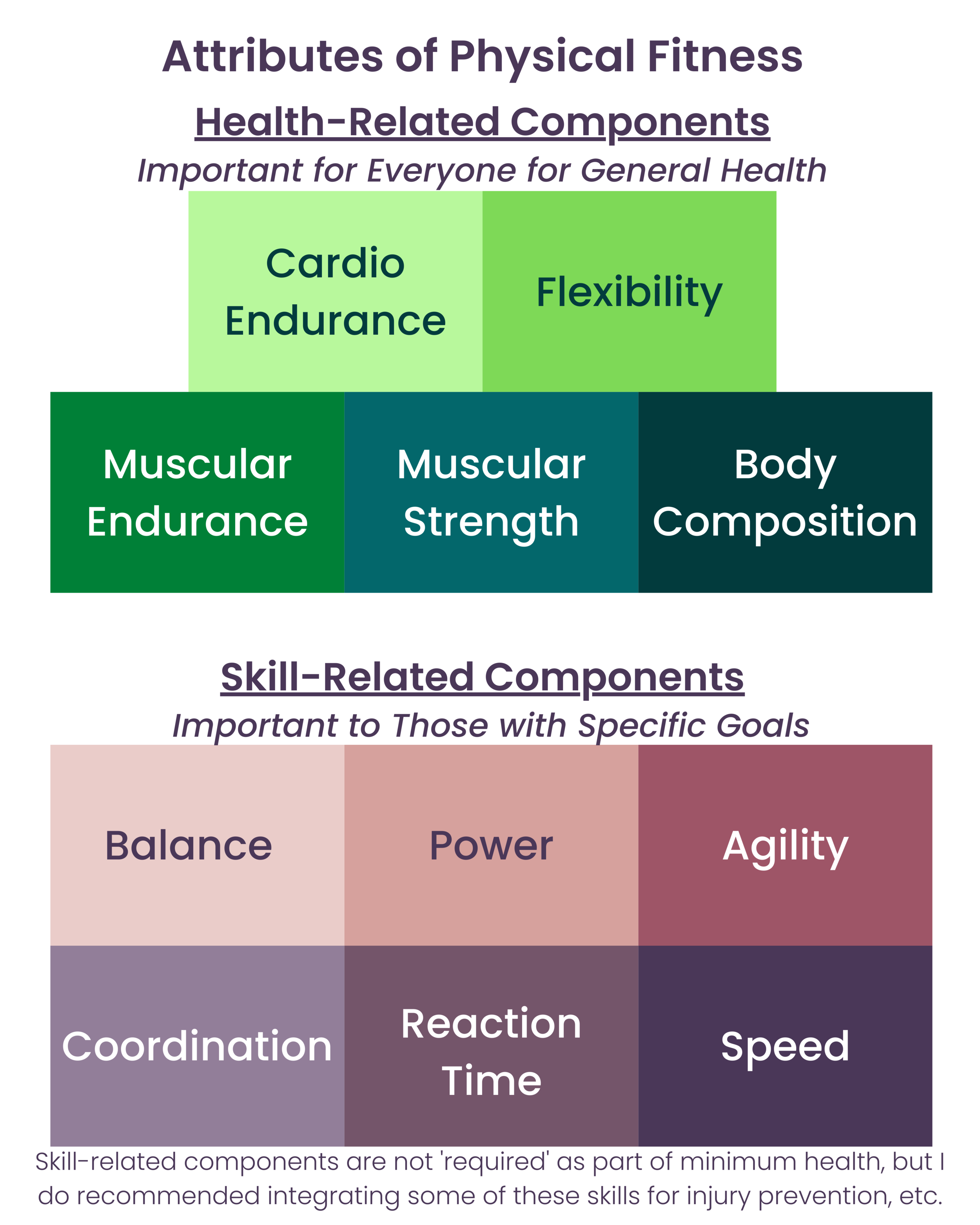 Attributes of Physical Fitness

Health-Related Components

Important for Everyone for General Health

Cardio Endurance

Flexibility

Muscular Endurance

Muscular Strength

Body Composition

Skill-Related Components

Important to Those with Specific Goals

Balance

Power

Agility

Coordination

Reaction Time

Speed

Skill-related components are not 'required' as part of minimum health, but I do recommended integrating some of these skills for injury prevention, etc.